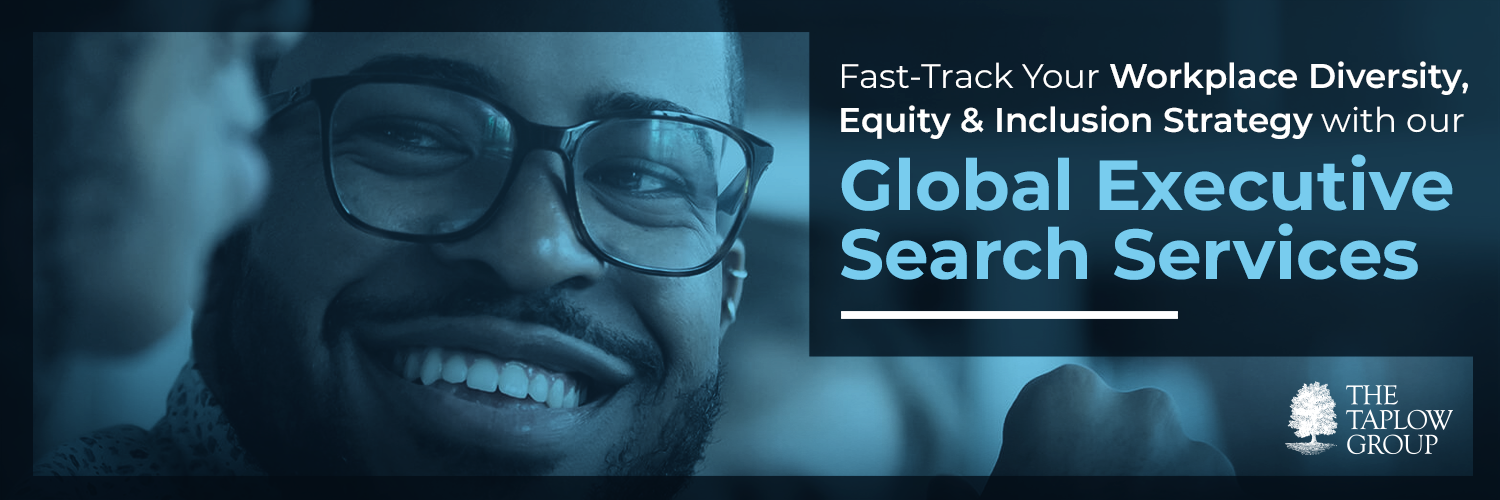 Fast-Track Your Workplace Diversity, Equity & Inclusion Strategy with our

Global Executive Search Services

THE TAPLOW GROUP